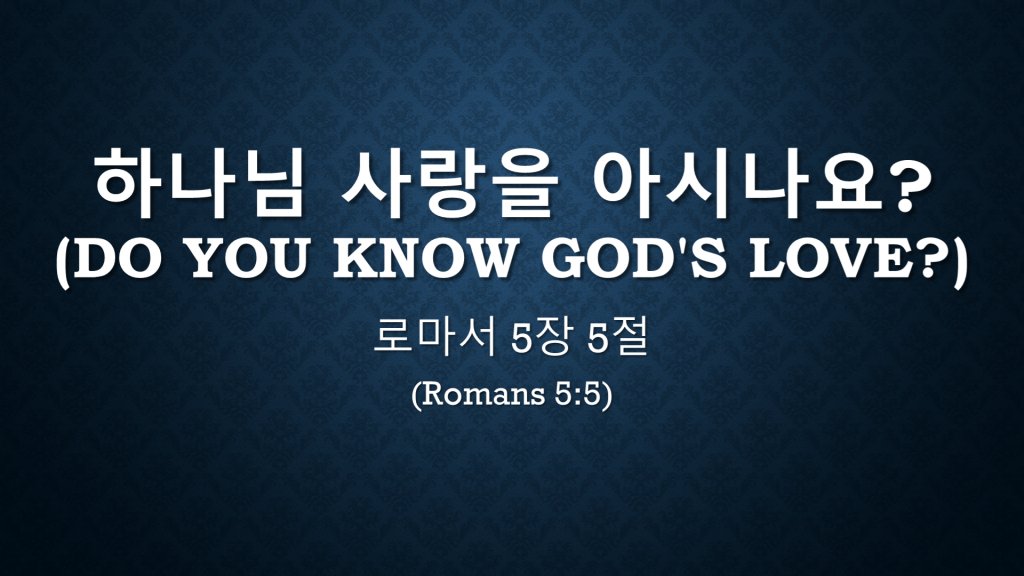 하나님 사랑을 아시나요?
(DO YOU KNOW GOD'S LOVE?)

로마서 5장 5절

(Romans 5:5)